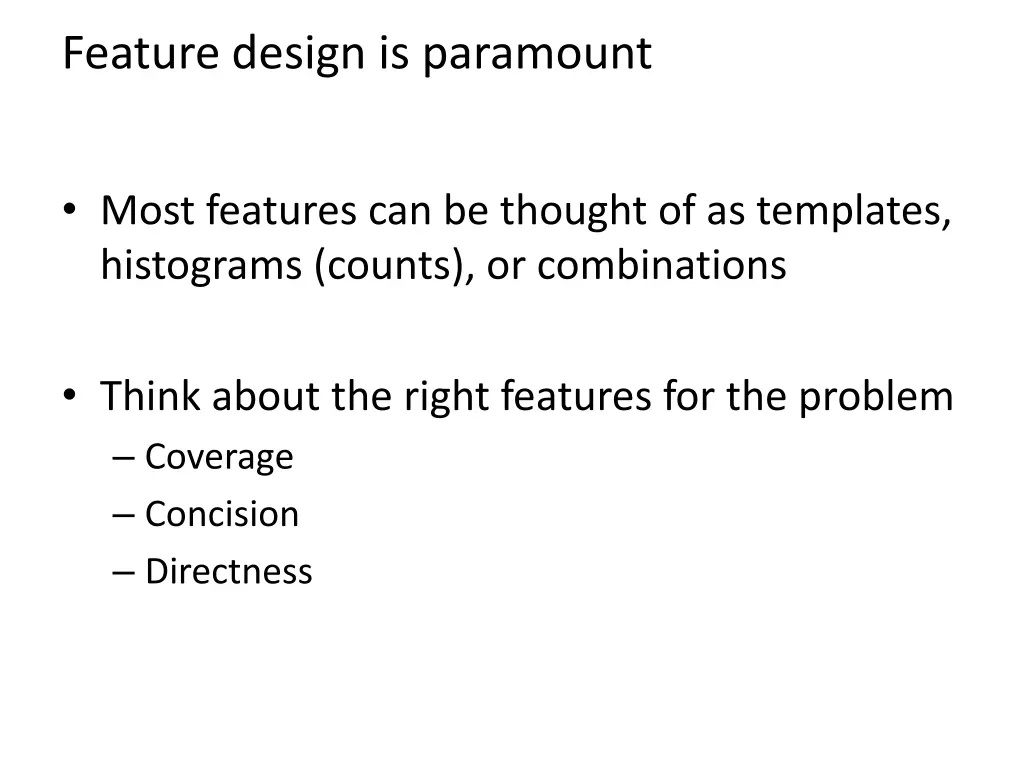 Feature design is paramount

• Most features can be thought of as templates, histograms (counts), or combinations

• Think about the right features for the problem
– Coverage
– Concision
– Directness